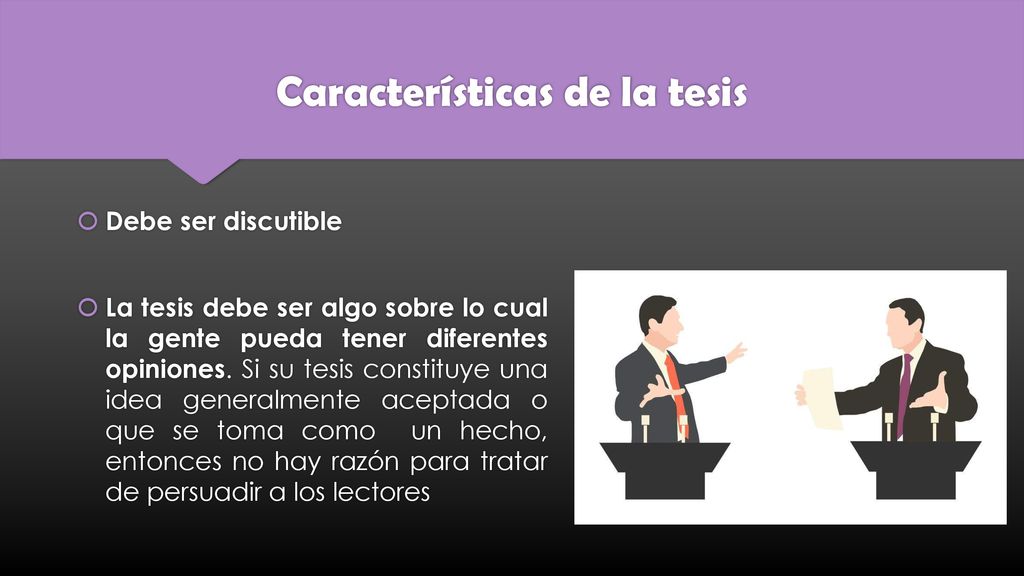 Características de la tesis

Debe ser discutible

La tesis debe ser algo sobre lo cual la gente pueda tener diferentes opiniones. Si su tesis constituye una idea generalmente aceptada o que se toma como un hecho, entonces no hay razón para tratar de persuadir a los lectores